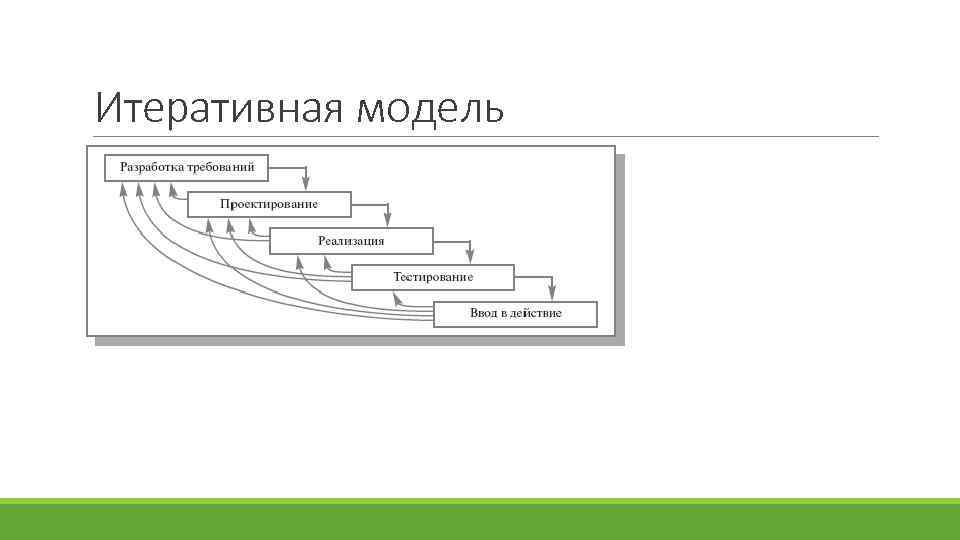 Итеративная модель

Разработка требований

Проектирование

Реализация

Тестирование

Ввод в действие